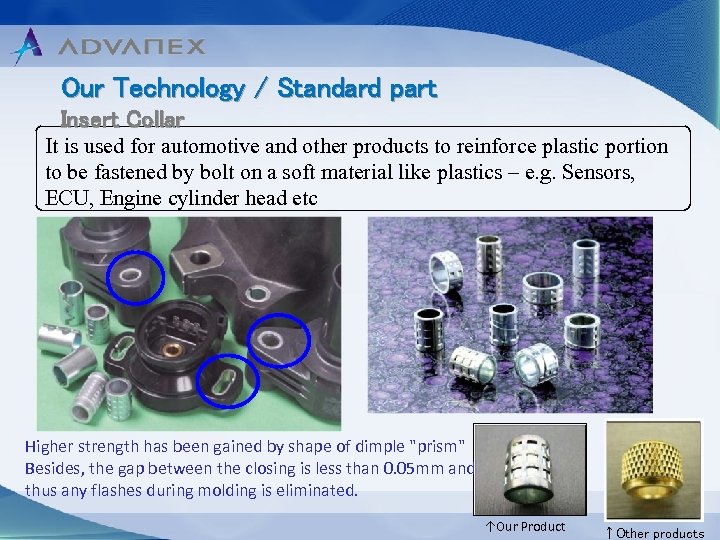 ADVANEX

Our Technology / Standard part

Insert Collar

It is used for automotive and other products to reinforce plastic portion to be fastened by bolt on a soft material like plastics – e.g. Sensors, ECU, Engine cylinder head etc

Higher strength has been gained by shape of dimple "prism" Besides, the gap between the closing is less than 0.05mm and thus any flashes during molding is eliminated.

↑Our Product

↑Other products